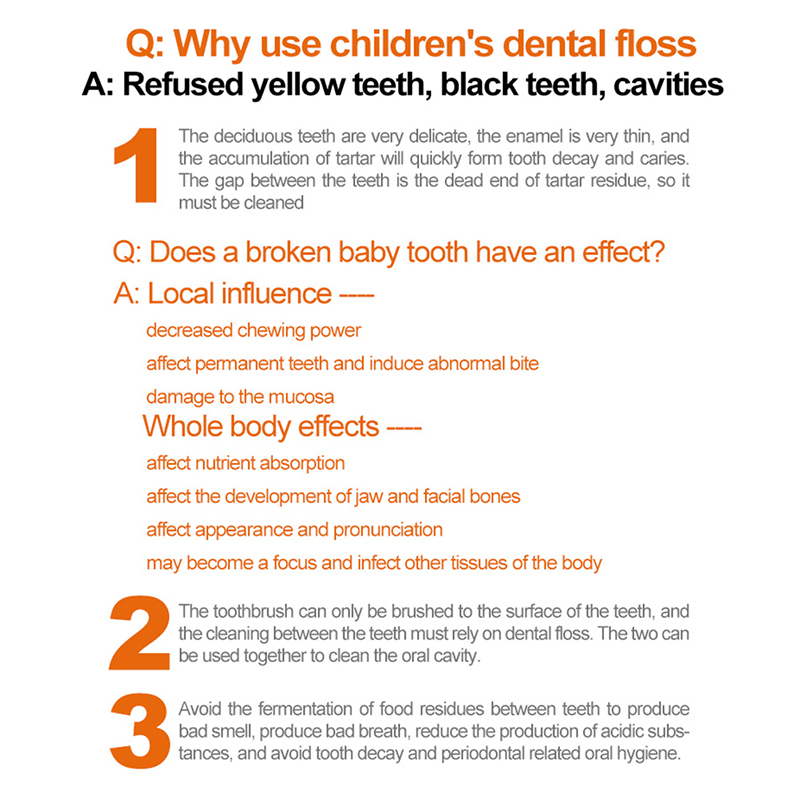 Q: Why use children's dental floss
A: Refused yellow teeth, black teeth, cavities

1

The deciduous teeth are very delicate, the enamel is very thin, and the accumulation of tartar will quickly form tooth decay and caries. The gap between the teeth is the dead end of tartar residue, so it must be cleaned

Q: Does a broken baby tooth have an effect?
A: Local influence ----
decreased chewing power
affect permanent teeth and induce abnormal bite
damage to the mucosa
Whole body effects ----
affect nutrient absorption
affect the development of jaw and facial bones
affect appearance and pronunciation
may become a focus and infect other tissues of the body

2

The toothbrush can only be brushed to the surface of the teeth, and the cleaning between the teeth must rely on dental floss. The two can be used together to clean the oral cavity.

3

Avoid the fermentation of food residues between teeth to produce bad smell, produce bad breath, reduce the production of acidic substances, and avoid tooth decay and periodontal related oral hygiene.